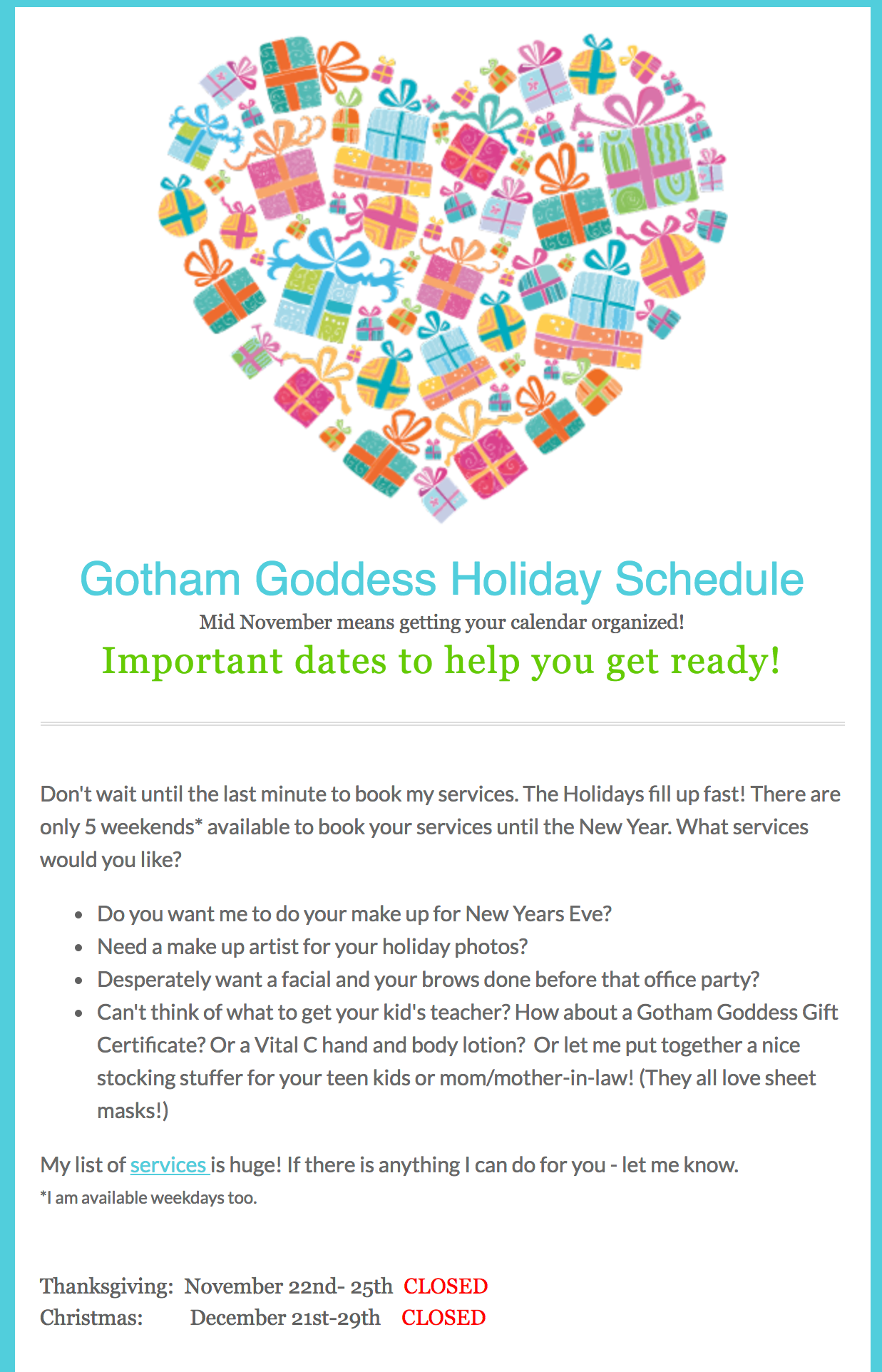 Gotham Goddess Holiday Schedule

Mid November means getting your calendar organized!

Important dates to help you get ready!

Don't wait until the last minute to book my services. The Holidays fill up fast! There are only 5 weekends* available to book your services until the New Year. What services would you like?

- Do you want me to do your make up for New Years Eve?
- Need a make up artist for your holiday photos?
- Desperately want a facial and your brows done before that office party?
- Can't think of what to get your kid's teacher? How about a Gotham Goddess Gift Certificate? Or a Vital C hand and body lotion? Or let me put together a nice stocking stuffer for your teen kids or mom/mother-in-law! (They all love sheet masks!)

My list of services is huge! If there is anything I can do for you - let me know.

*I am available weekdays too.

Thanksgiving: November 22nd- 25th CLOSED
Christmas: December 21st-29th CLOSED